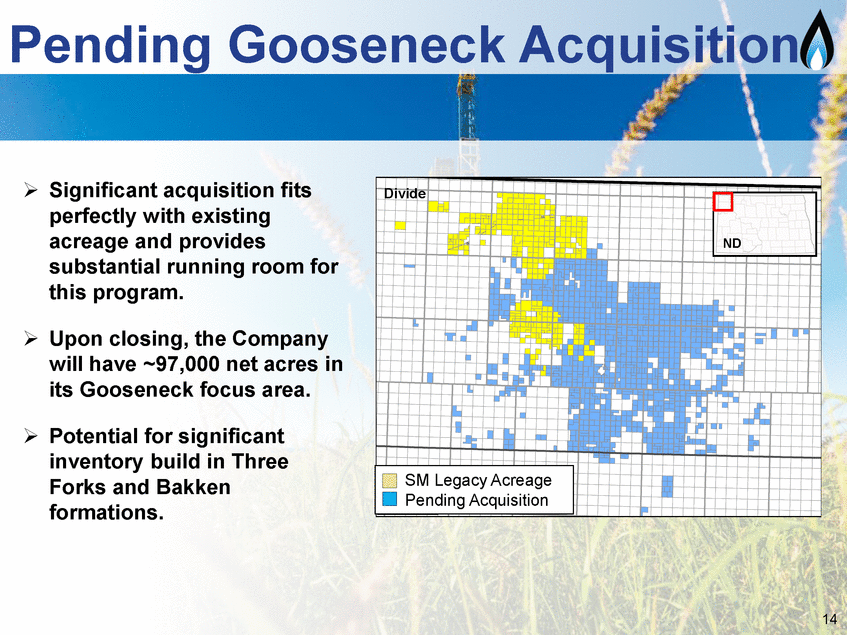 Pending Gooseneck Acquisition

➢ Significant acquisition fits perfectly with existing acreage and provides substantial running room for this program.

➢ Upon closing, the Company will have ~97,000 net acres in its Gooseneck focus area.

➢ Potential for significant inventory build in Three Forks and Bakken formations.

Divide

ND

SM Legacy Acreage
Pending Acquisition

14